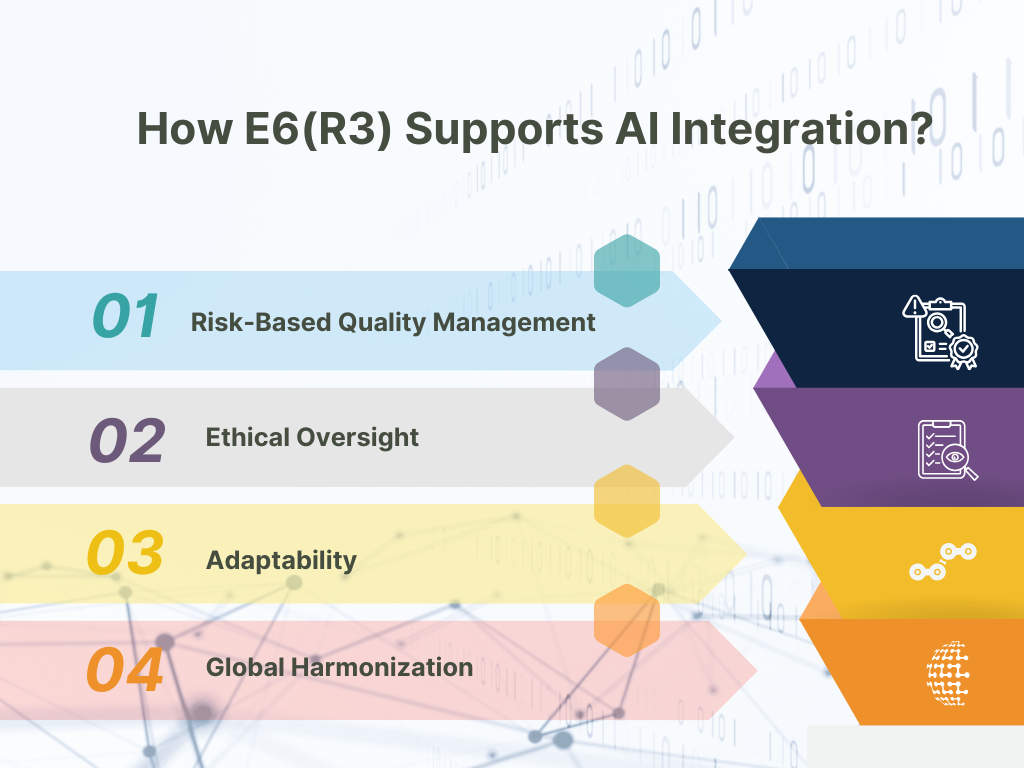 How E6(R3) Supports AI Integration?

01 Risk-Based Quality Management

02 Ethical Oversight

03 Adaptability

04 Global Harmonization